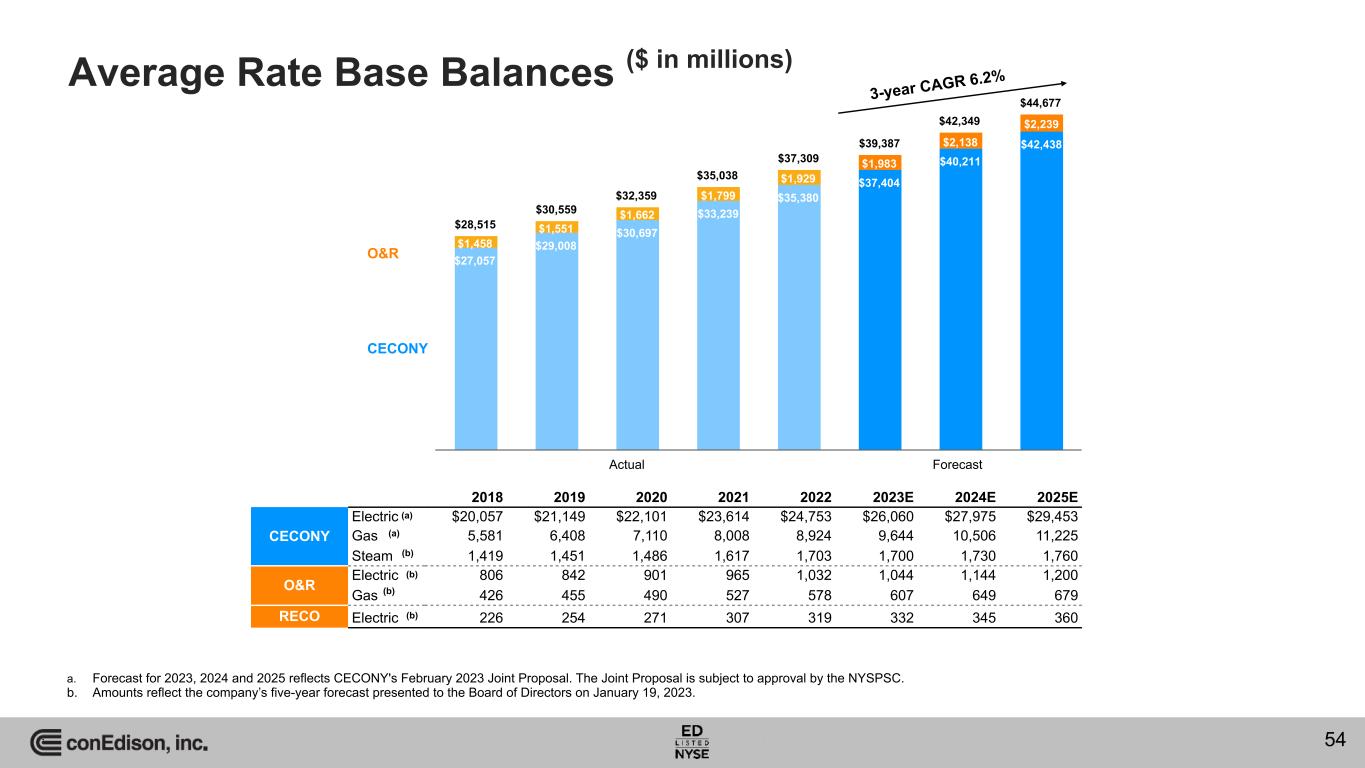 Average Rate Base Balances ($ in millions)

3-year CAGR 6.2%

O&R

CECONY

$28,515
$1,458
$27,057

$30,559
$1,551
$29,008

$32,359
$1,662
$30,697

$35,038
$1,799
$33,239

$37,309
$1,929
$35,380

$39,387
$1,983
$37,404

$42,349
$2,138
$40,211

$44,677
$2,239
$42,438

Actual

Forecast

| | | 2018 | 2019 | 2020 | 2021 | 2022 | 2023E | 2024E | 2025E |
|---|---|---|---|---|---|---|---|---|---|
| CECONY | Electric (a) | $20,057 | $21,149 | $22,101 | $23,614 | $24,753 | $26,060 | $27,975 | $29,453 |
| | Gas (a) | 5,581 | 6,408 | 7,110 | 8,008 | 8,924 | 9,644 | 10,506 | 11,225 |
| | Steam (b) | 1,419 | 1,451 | 1,486 | 1,617 | 1,703 | 1,700 | 1,730 | 1,760 |
| O&R | Electric (b) | 806 | 842 | 901 | 965 | 1,032 | 1,044 | 1,144 | 1,200 |
| | Gas (b) | 426 | 455 | 490 | 527 | 578 | 607 | 649 | 679 |
| RECO | Electric (b) | 226 | 254 | 271 | 307 | 319 | 332 | 345 | 360 |

a. Forecast for 2023, 2024 and 2025 reflects CECONY's February 2023 Joint Proposal. The Joint Proposal is subject to approval by the NYSPSC.
b. Amounts reflect the company's five-year forecast presented to the Board of Directors on January 19, 2023.

conEdison, inc.

ED LISTED NYSE

54